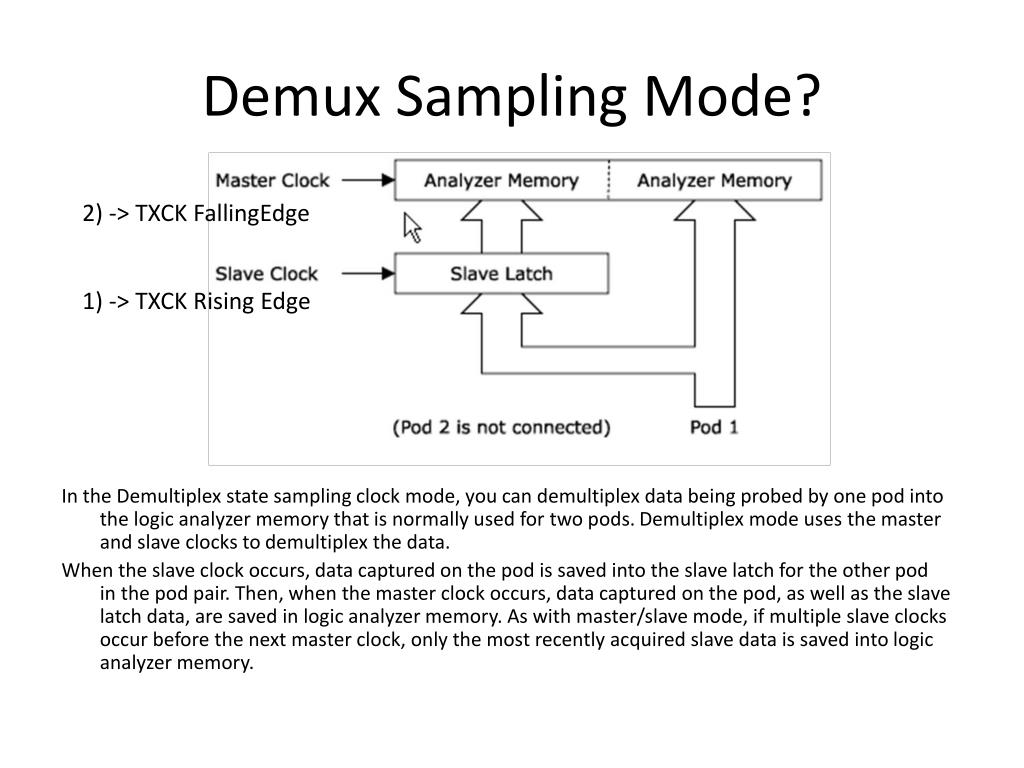 Demux Sampling Mode?

Master Clock

Analyzer Memory

Analyzer Memory

2) -> TXCK FallingEdge

Slave Clock

Slave Latch

1) -> TXCK Rising Edge

(Pod 2 is not connected)

Pod 1

In the Demultiplex state sampling clock mode, you can demultiplex data being probed by one pod into the logic analyzer memory that is normally used for two pods. Demultiplex mode uses the master and slave clocks to demultiplex the data.

When the slave clock occurs, data captured on the pod is saved into the slave latch for the other pod in the pod pair. Then, when the master clock occurs, data captured on the pod, as well as the slave latch data, are saved in logic analyzer memory. As with master/slave mode, if multiple slave clocks occur before the next master clock, only the most recently acquired slave data is saved into logic analyzer memory.